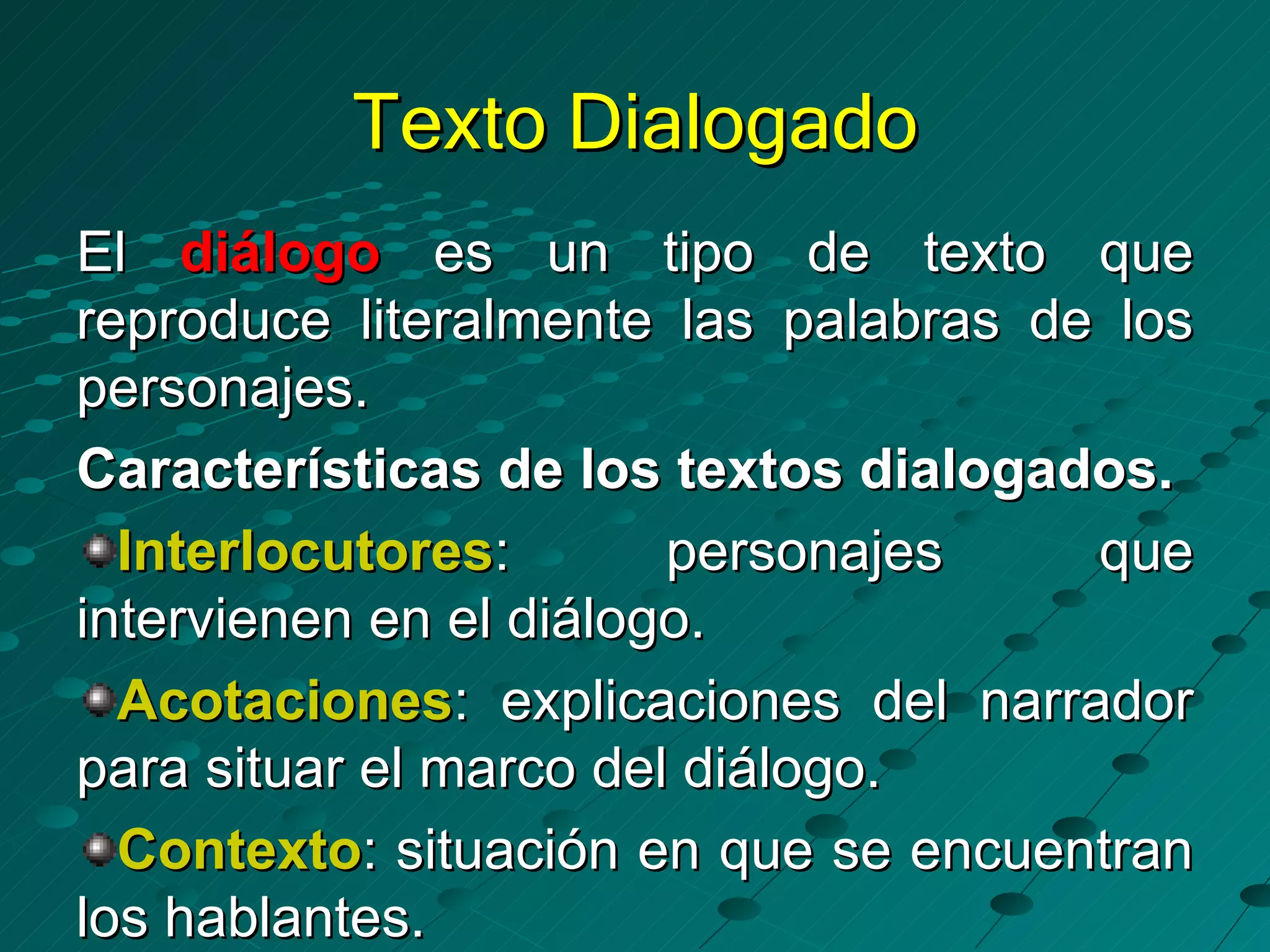 Texto Dialogado

El diálogo es un tipo de texto que reproduce literalmente las palabras de los personajes.

Características de los textos dialogados.

Interlocutores: personajes que intervienen en el diálogo.

Acotaciones: explicaciones del narrador para situar el marco del diálogo.

Contexto: situación en que se encuentran los hablantes.